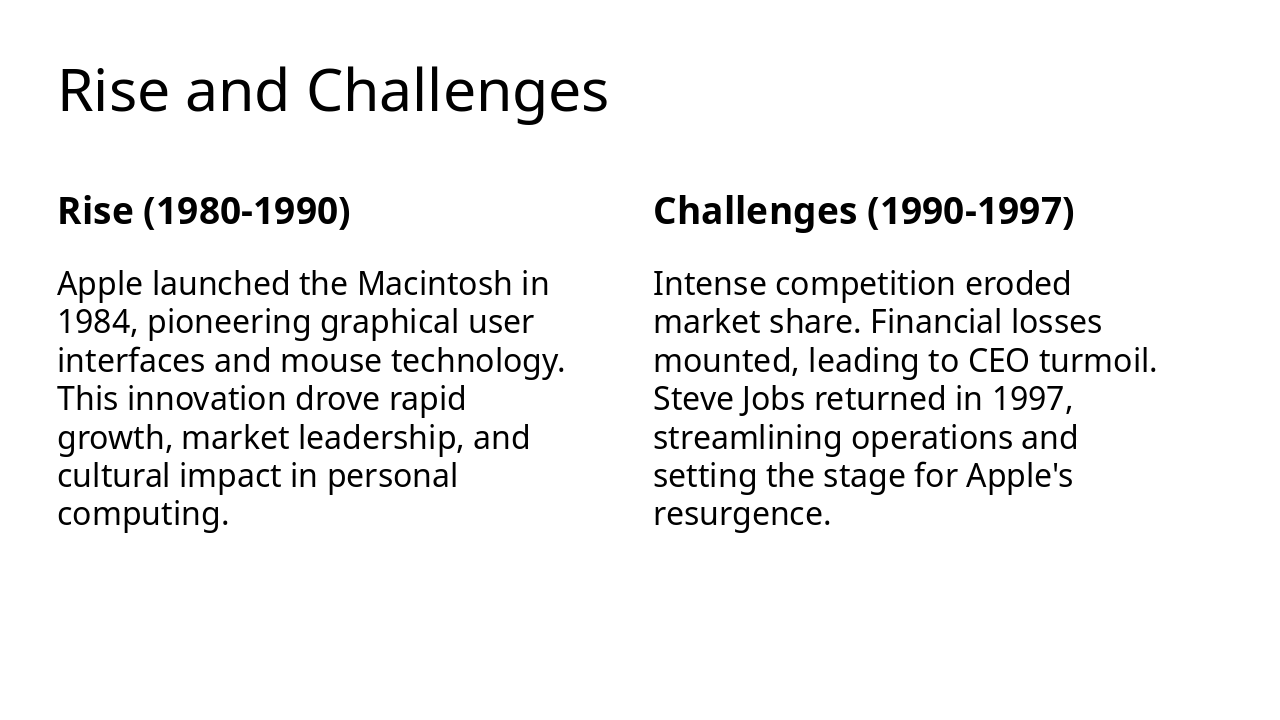 Rise and Challenges

Rise (1980-1990)

Apple launched the Macintosh in 1984, pioneering graphical user interfaces and mouse technology. This innovation drove rapid growth, market leadership, and cultural impact in personal computing.

Challenges (1990-1997)

Intense competition eroded market share. Financial losses mounted, leading to CEO turmoil. Steve Jobs returned in 1997, streamlining operations and setting the stage for Apple's resurgence.